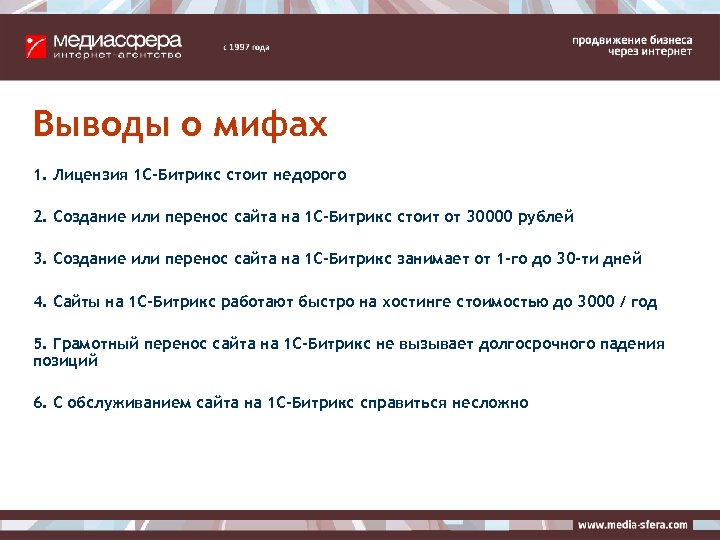 медиасфера
интернет-агентство

с 1997 года

продвижение бизнеса
через интернет

Выводы о мифах

1. Лицензия 1С-Битрикс стоит недорого

2. Создание или перенос сайта на 1С-Битрикс стоит от 30000 рублей

3. Создание или перенос сайта на 1С-Битрикс занимает от 1-го до 30-ти дней

4. Сайты на 1С-Битрикс работают быстро на хостинге стоимостью до 3000 / год

5. Грамотный перенос сайта на 1С-Битрикс не вызывает долгосрочного падения позиций

6. С обслуживанием сайта на 1С-Битрикс справиться несложно

www.media-sfera.com